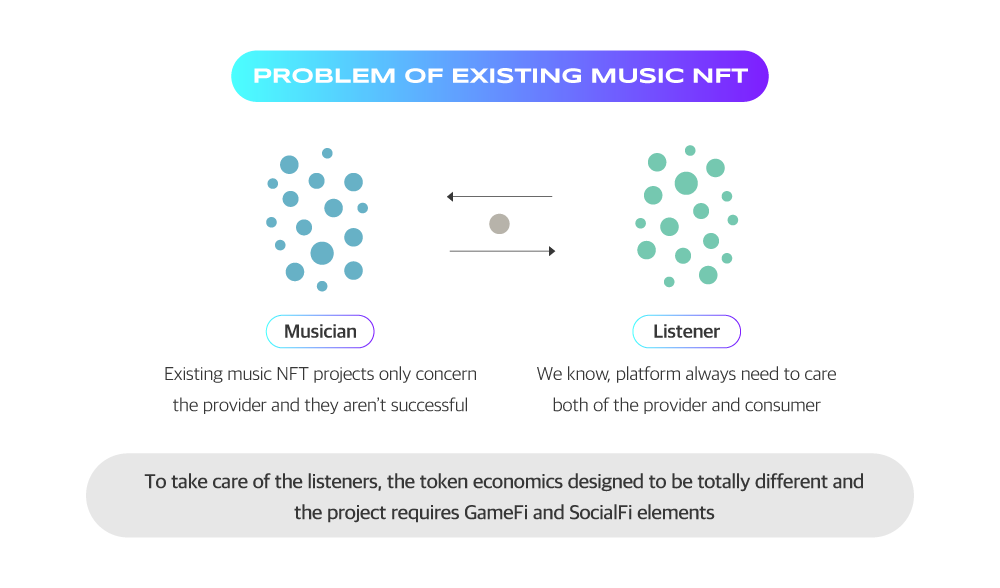 PROBLEM OF EXISTING MUSIC NFT

Musician

Existing music NFT projects only concern the provider and they aren't successful

Listener

We know, platform always need to care both of the provider and consumer

To take care of the listeners, the token economics designed to be totally different and the project requires GameFi and SocialFi elements